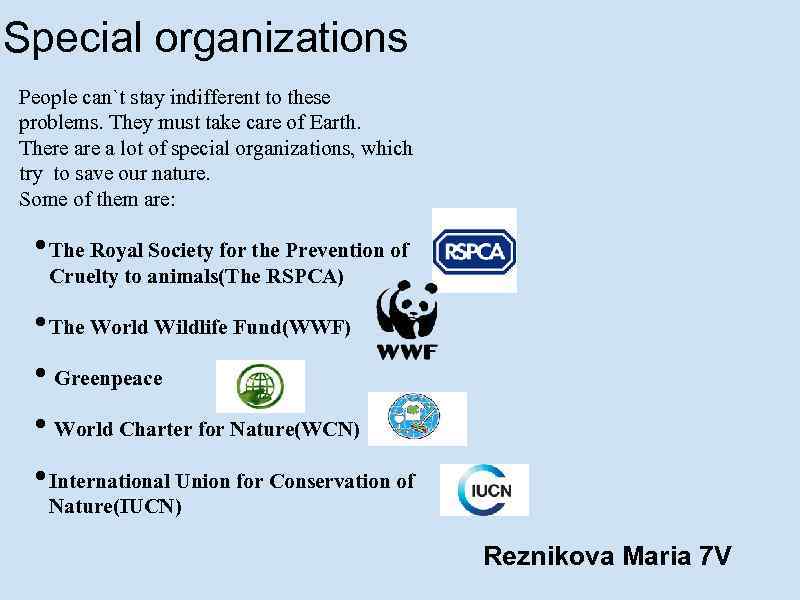 Special organizations

People can`t stay indifferent to these problems. They must take care of Earth. There are a lot of special organizations, which try to save our nature.
Some of them are:

• The Royal Society for the Prevention of Cruelty to animals(The RSPCA)

RSPCA

• The World Wildlife Fund(WWF)

WWF

• Greenpeace

• World Charter for Nature(WCN)

• International Union for Conservation of Nature(IUCN)

IUCN

Reznikova Maria 7V